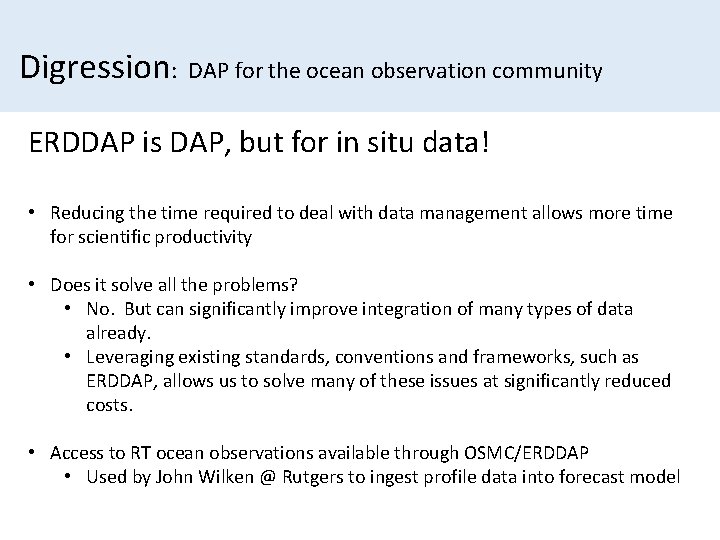 Digression: DAP for the ocean observation community

ERDDAP is DAP, but for in situ data!

• Reducing the time required to deal with data management allows more time for scientific productivity

• Does it solve all the problems?
  • No. But can significantly improve integration of many types of data already.
  • Leveraging existing standards, conventions and frameworks, such as ERDDAP, allows us to solve many of these issues at significantly reduced costs.

• Access to RT ocean observations available through OSMC/ERDDAP
  • Used by John Wilken @ Rutgers to ingest profile data into forecast model